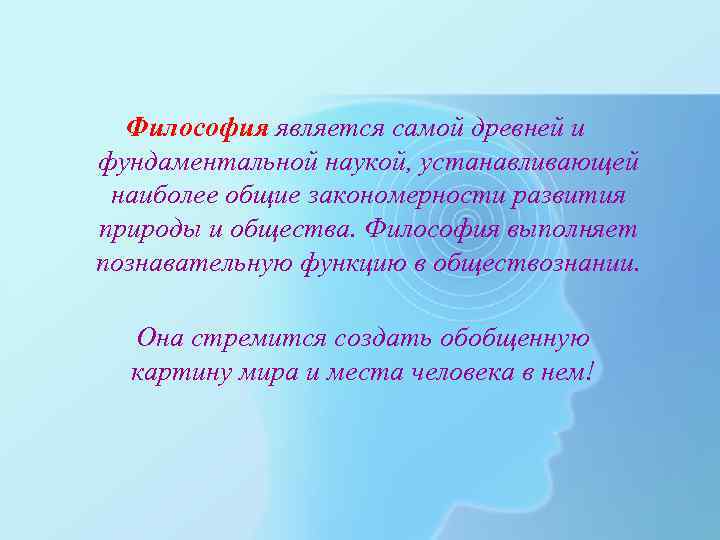 Философия является самой древней и фундаментальной наукой, устанавливающей наиболее общие закономерности развития природы и общества. Философия выполняет познавательную функцию в обществознании.

Она стремится создать обобщенную картину мира и места человека в нем!